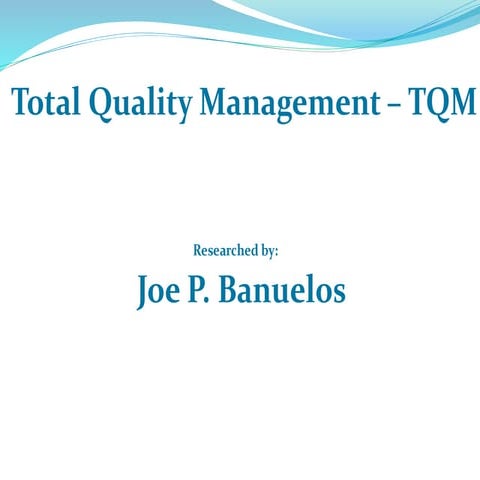 Total Quality Management – TQM

Researched by:

Joe P. Banuelos